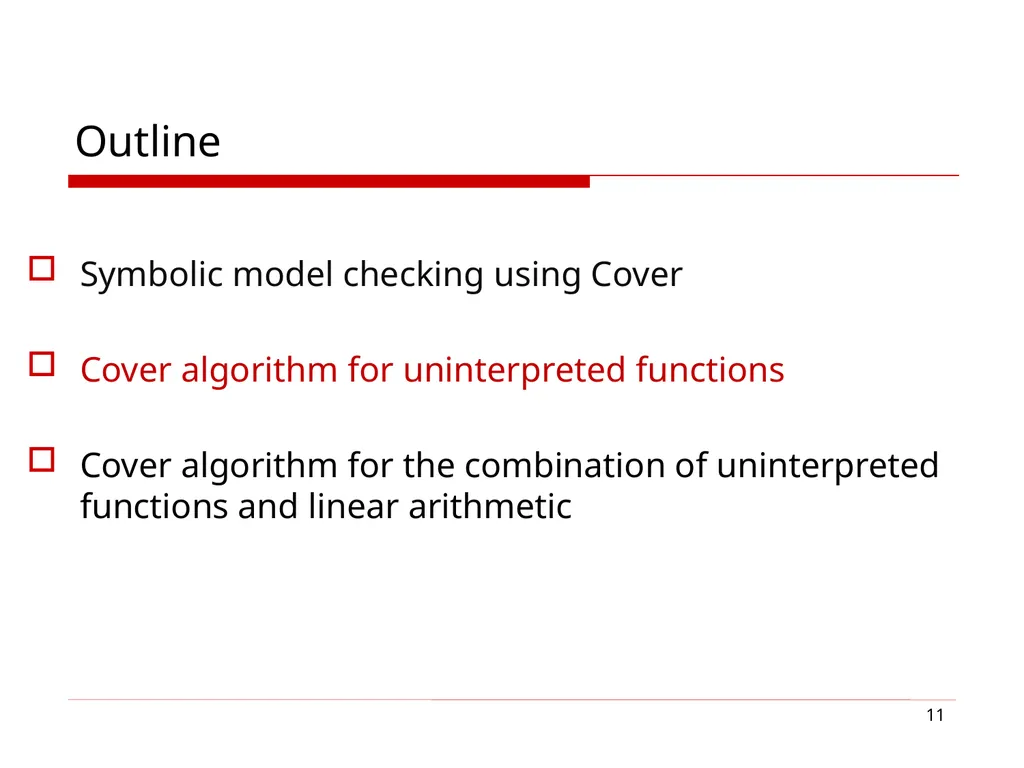 Outline

☐ Symbolic model checking using Cover

☐ Cover algorithm for uninterpreted functions

☐ Cover algorithm for the combination of uninterpreted functions and linear arithmetic

11